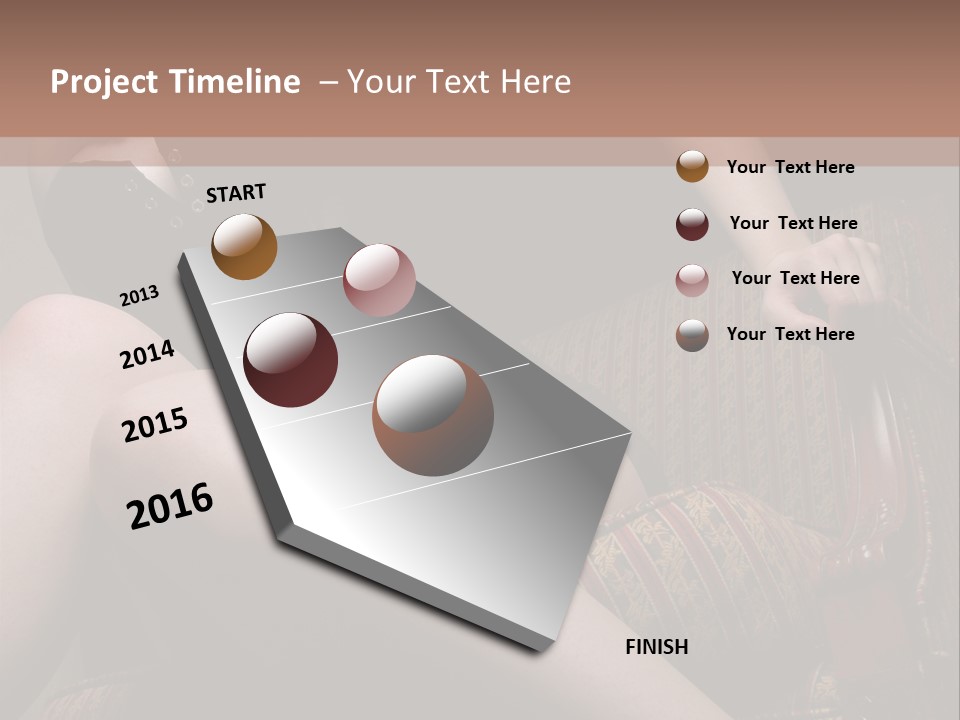 Project Timeline – Your Text Here

START

2013

2014

2015

2016

FINISH

Your Text Here

Your Text Here

Your Text Here

Your Text Here